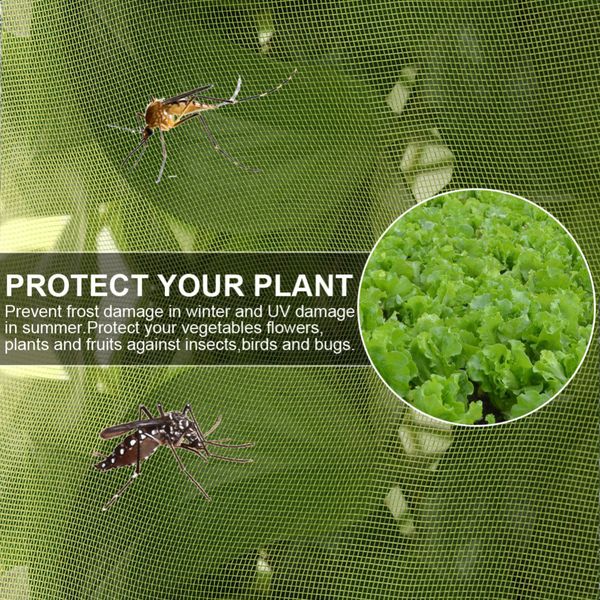 PROTECT YOUR PLANT
Prevent frost damage in winter and UV damage in summer.Protect your vegetables flowers, plants and fruits against insects,birds and bugs.